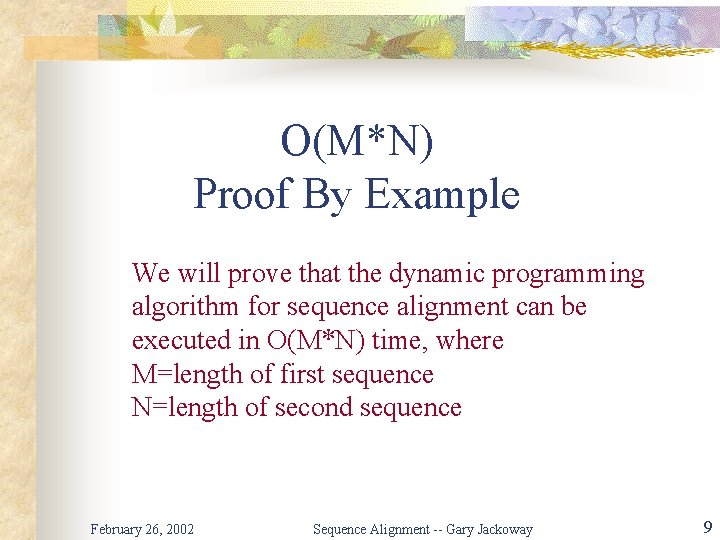 O(M*N)
Proof By Example

We will prove that the dynamic programming algorithm for sequence alignment can be executed in O(M*N) time, where
M=length of first sequence
N=length of second sequence

February 26, 2002

Sequence Alignment -- Gary Jackoway

9